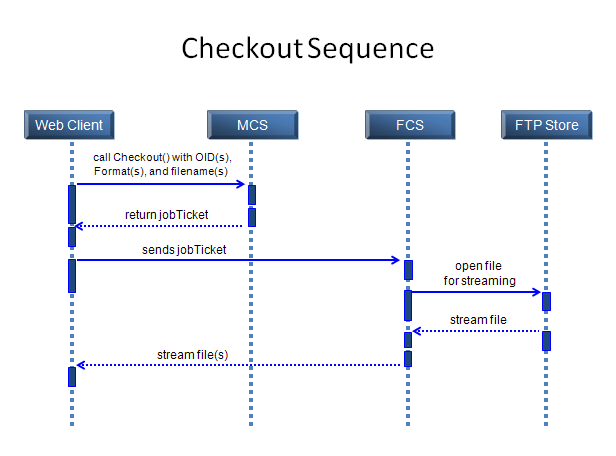 Checkout Sequence

Web Client

MCS

FCS

FTP Store

call Checkout() with OID(s), Format(s), and filename(s)

return jobTicket

sends jobTicket

open file for streaming

stream file

stream file(s)